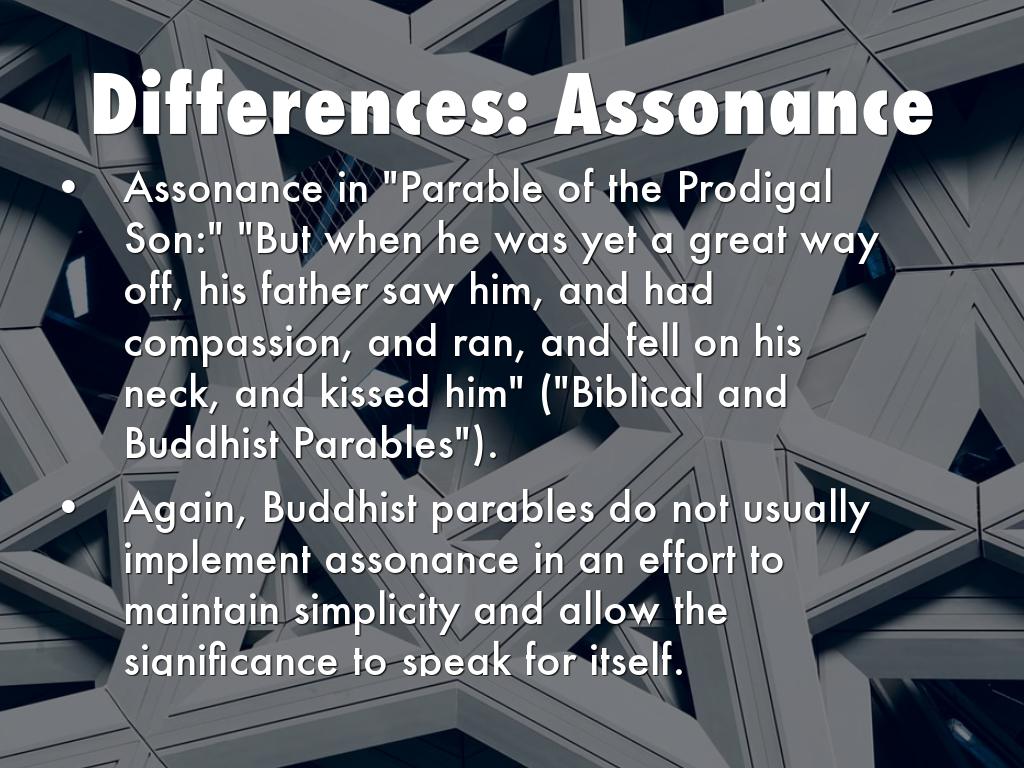 Differences: Assonance

• Assonance in "Parable of the Prodigal Son:" "But when he was yet a great way off, his father saw him, and had compassion, and ran, and fell on his neck, and kissed him" ("Biblical and Buddhist Parables").

• Again, Buddhist parables do not usually implement assonance in an effort to maintain simplicity and allow the significance to speak for itself.